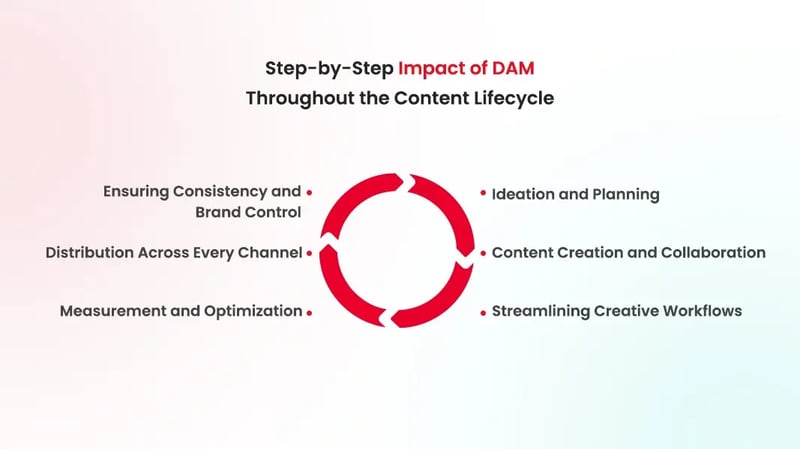 Step-by-Step Impact of DAM
Throughout the Content Lifecycle

Ensuring Consistency and Brand Control

Distribution Across Every Channel

Measurement and Optimization

Ideation and Planning

Content Creation and Collaboration

Streamlining Creative Workflows